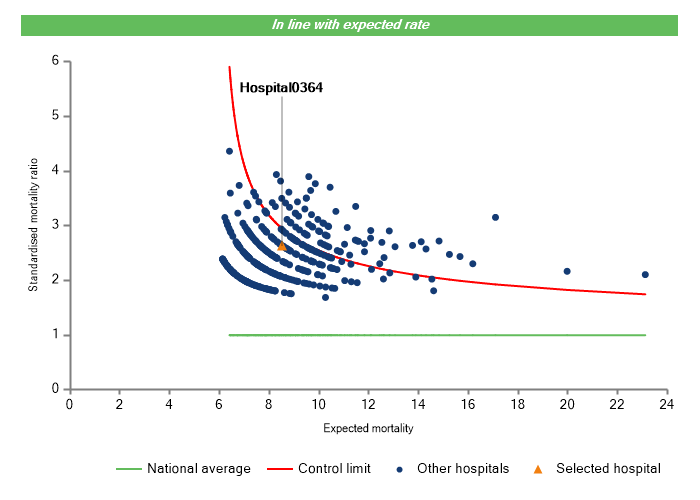 In line with expected rate

Hospital0364

Standardised mortality ratio

6
5
4
3
2
1
0

0 2 4 6 8 10 12 14 16 18 20 22 24

Expected mortality

National average
Control limit
Other hospitals
Selected hospital